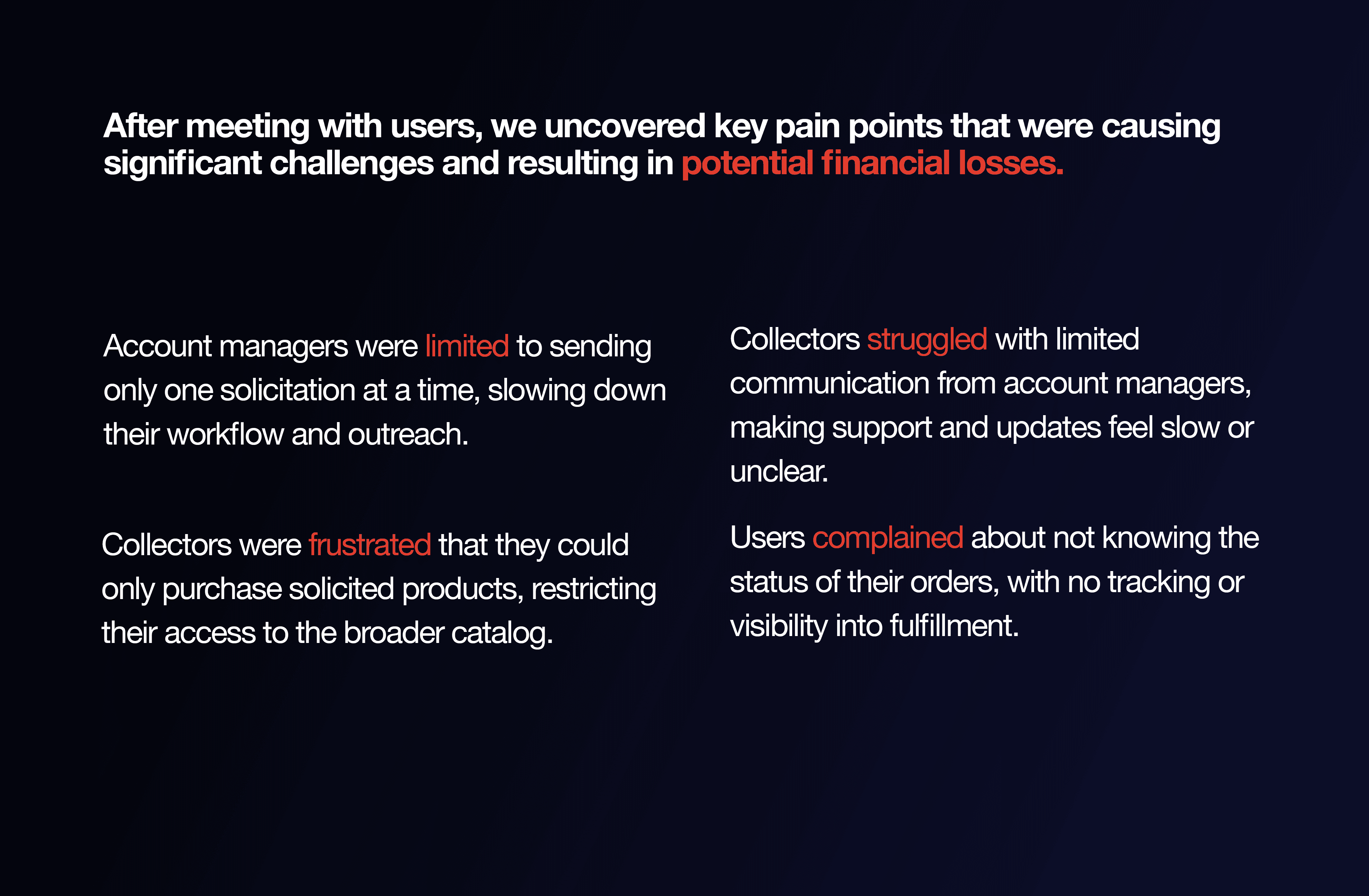 After meeting with users, we uncovered key pain points that were causing significant challenges and resulting in potential financial losses.

Account managers were limited to sending only one solicitation at a time, slowing down their workflow and outreach.

Collectors were frustrated that they could only purchase solicited products, restricting their access to the broader catalog.

Collectors struggled with limited communication from account managers, making support and updates feel slow or unclear.

Users complained about not knowing the status of their orders, with no tracking or visibility into fulfillment.